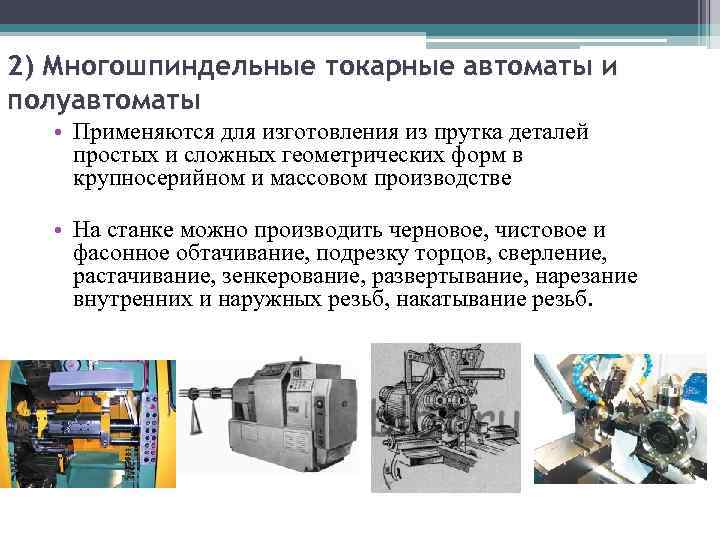 2) Многошпиндельные токарные автоматы и полуавтоматы

• Применяются для изготовления из прутка деталей простых и сложных геометрических форм в крупносерийном и массовом производстве

• На станке можно производить черновое, чистовое и фасонное обтачивание, подрезку торцов, сверление, растачивание, зенкерование, развертывание, нарезание внутренних и наружных резьб, накатывание резьб.